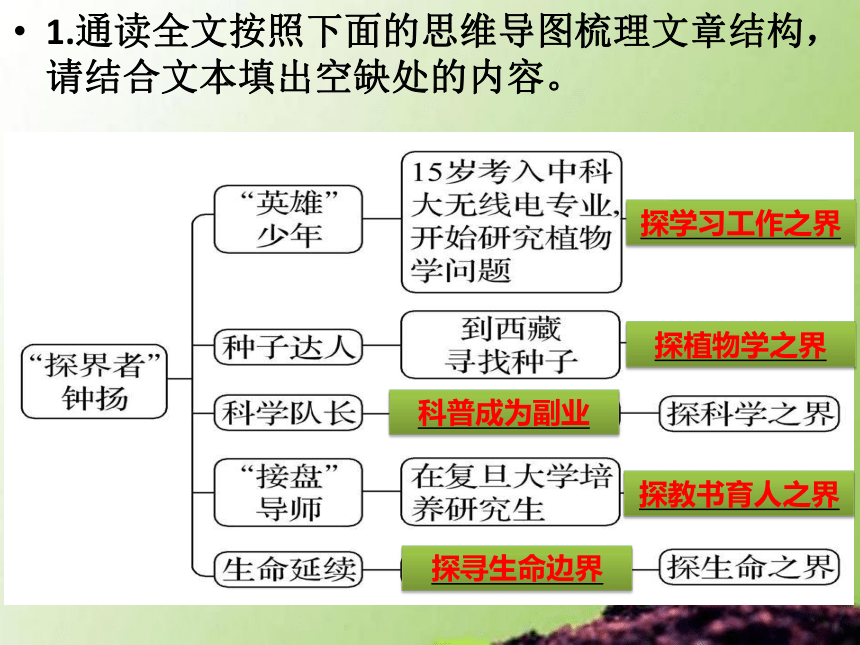 • 1.通读全文按照下面的思维导图梳理文章结构，请结合文本填出空缺处的内容。

“探界者”钟扬

“英雄”少年
15岁考入中科大无线电专业，开始研究植物学问题
探学习工作之界

种子达人
到西藏寻找种子
探植物学之界

科学队长
科普成为副业
探科学之界

“接盘”导师
在复旦大学培养研究生
探教书育人之界

生命延续
探寻生命边界
探生命之界